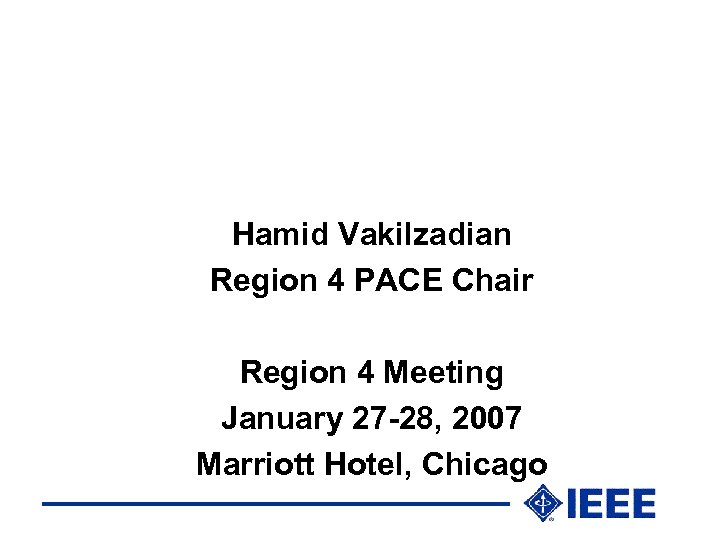 Hamid Vakilzadian
Region 4 PACE Chair

Region 4 Meeting
January 27-28, 2007
Marriott Hotel, Chicago

IEEE